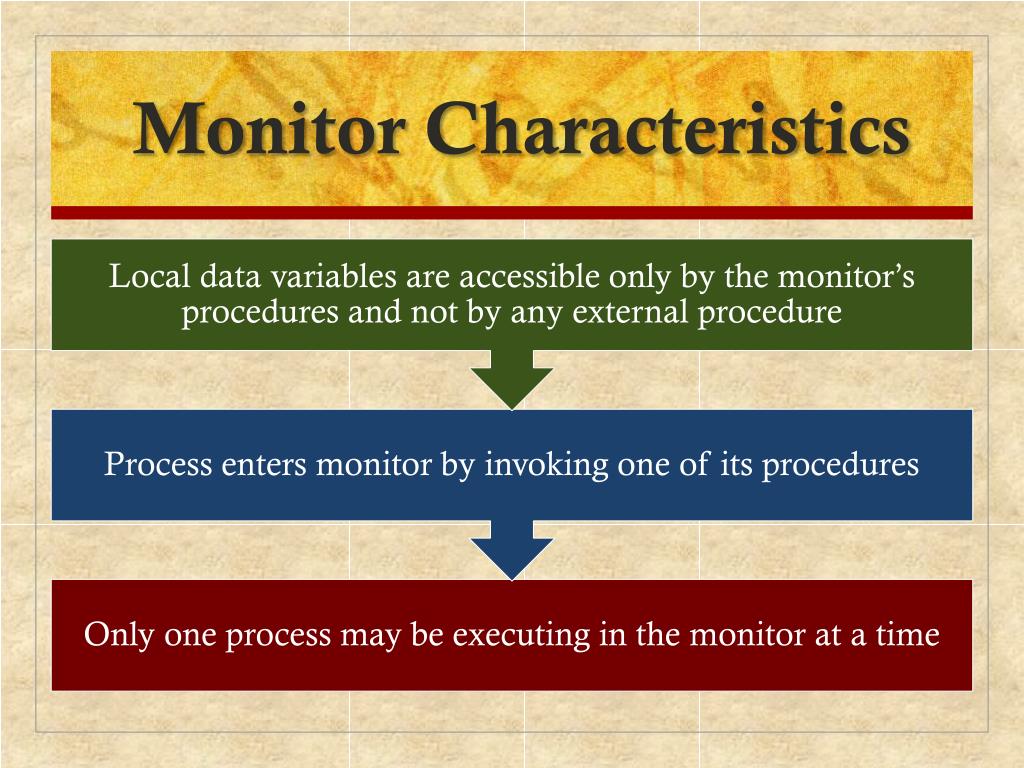 Monitor Characteristics

Local data variables are accessible only by the monitor’s procedures and not by any external procedure

Process enters monitor by invoking one of its procedures

Only one process may be executing in the monitor at a time